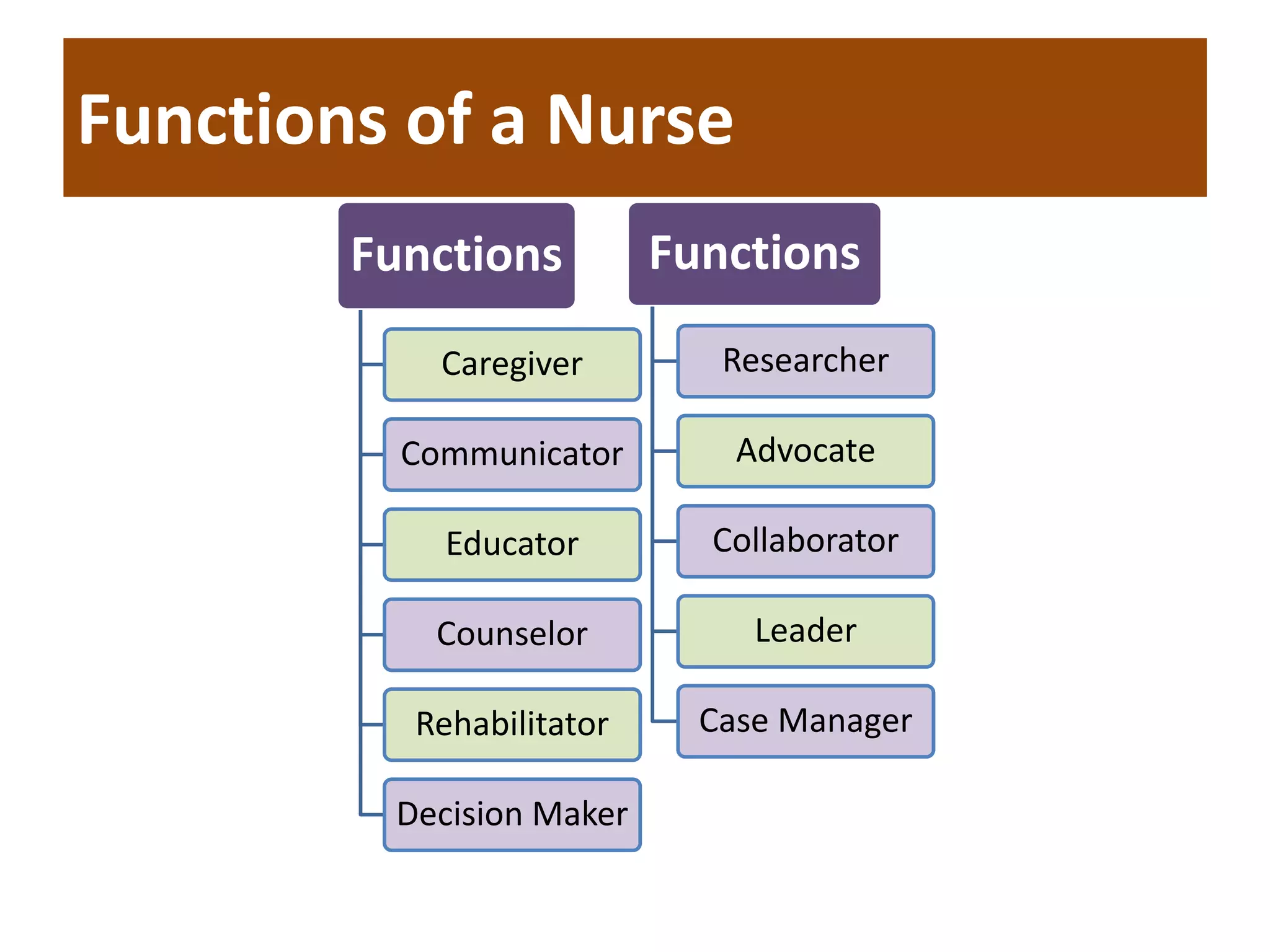 Functions of a Nurse

Functions

Caregiver

Communicator

Educator

Counselor

Rehabilitator

Decision Maker

Functions

Researcher

Advocate

Collaborator

Leader

Case Manager